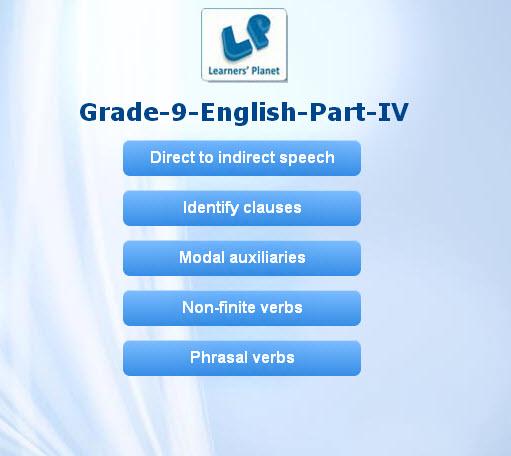 LP
Learners' Planet

Grade-9-English-Part-IV

Direct to indirect speech

Identify clauses

Modal auxiliaries

Non-finite verbs

Phrasal verbs